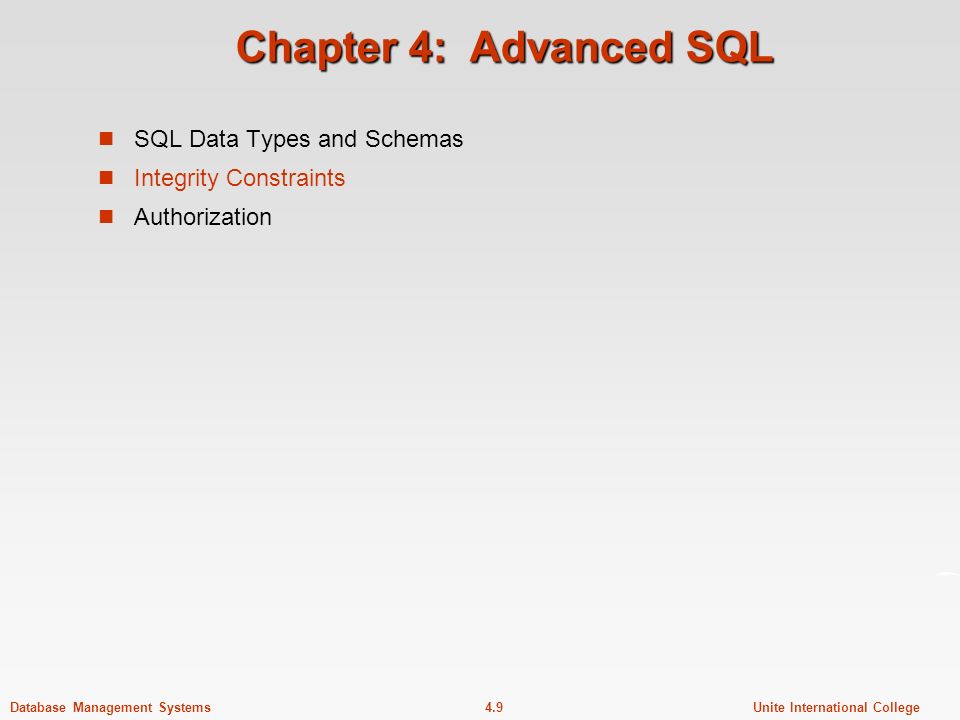 Chapter 4: Advanced SQL

SQL Data Types and Schemas
Integrity Constraints
Authorization

Database Management Systems
4.9
Unite International College